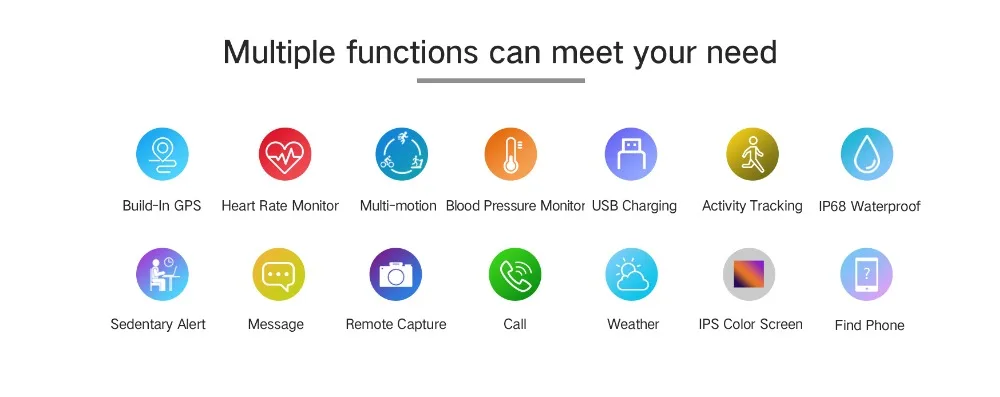 Multiple functions can meet your need

Build-In GPS
Heart Rate Monitor
Multi-motion
Blood Pressure Monitor
USB Charging
Activity Tracking
IP68 Waterproof

Sedentary Alert
Message
Remote Capture
Call
Weather
IPS Color Screen
Find Phone